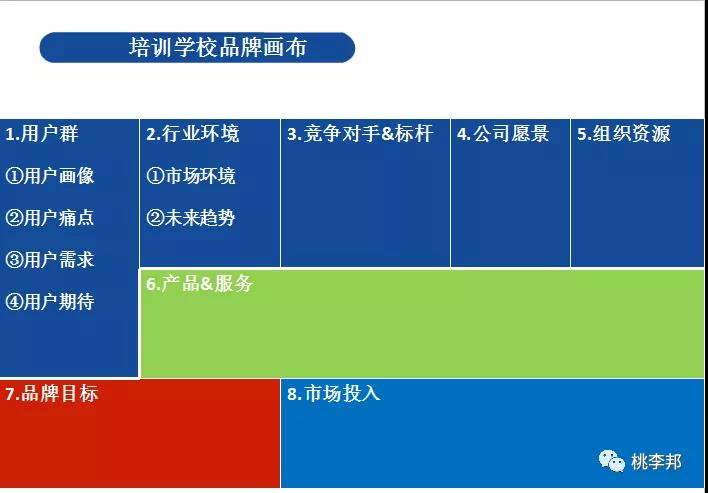 培训学校品牌画布

1.用户群
①用户画像
②用户痛点
③用户需求
④用户期待

2.行业环境
①市场环境
②未来趋势

3.竞争对手&标杆

4.公司愿景

5.组织资源

6.产品&服务

7.品牌目标

8.市场投入

桃李邦